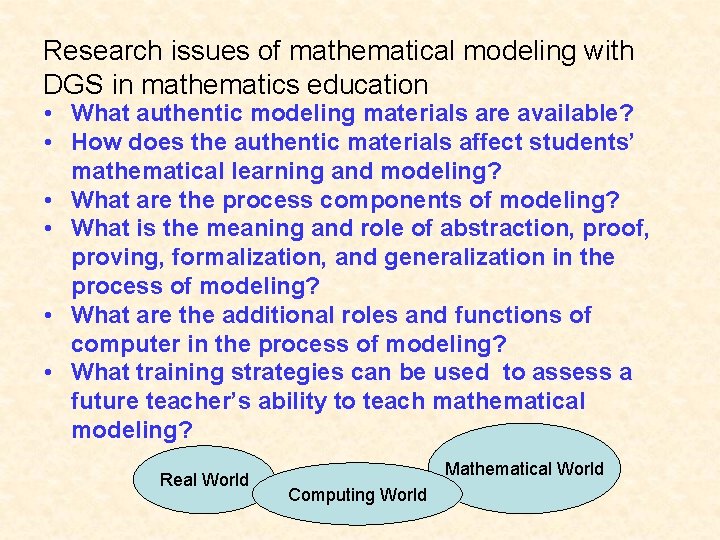 Research issues of mathematical modeling with DGS in mathematics education

• What authentic modeling materials are available?
• How does the authentic materials affect students' mathematical learning and modeling?
• What are the process components of modeling?
• What is the meaning and role of abstraction, proof, proving, formalization, and generalization in the process of modeling?
• What are the additional roles and functions of computer in the process of modeling?
• What training strategies can be used to assess a future teacher's ability to teach mathematical modeling?

Real World
Computing World
Mathematical World